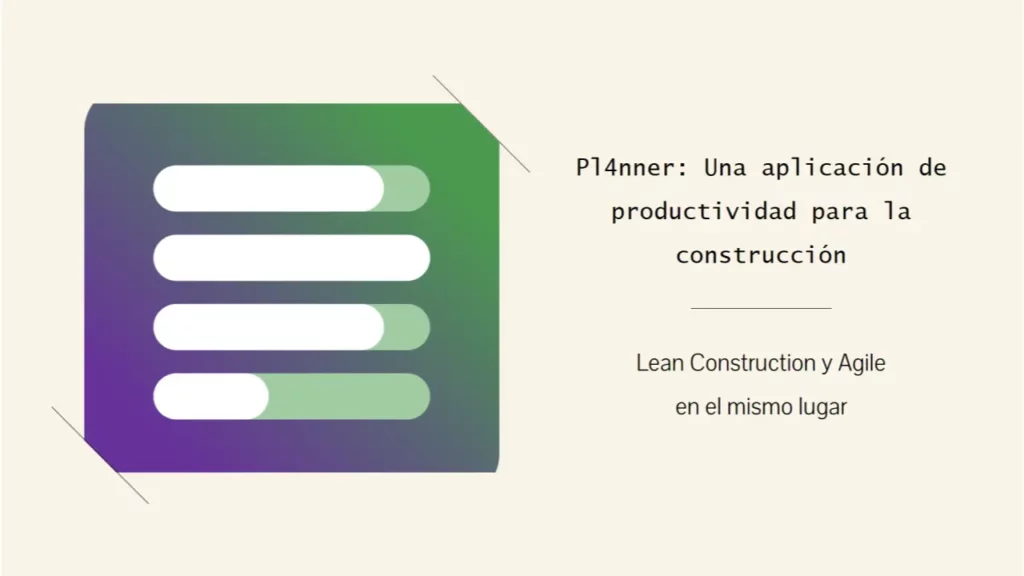 Pl4nner: Una aplicación de productividad para la construcción

Lean Construction y Agile en el mismo lugar